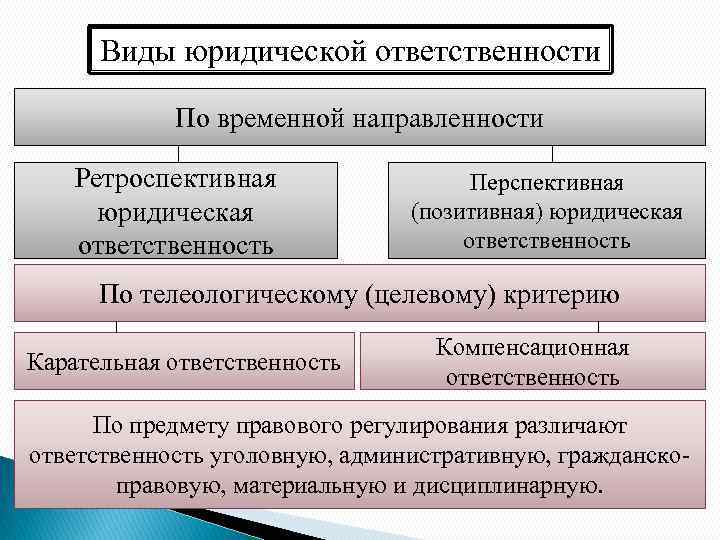 Виды юридической ответственности

По временной направленности

Ретроспективная юридическая ответственность

Перспективная (позитивная) юридическая ответственность

По телеологическому (целевому) критерию

Карательная ответственность

Компенсационная ответственность

По предмету правового регулирования различают ответственность уголовную, административную, гражданско-правовую, материальную и дисциплинарную.